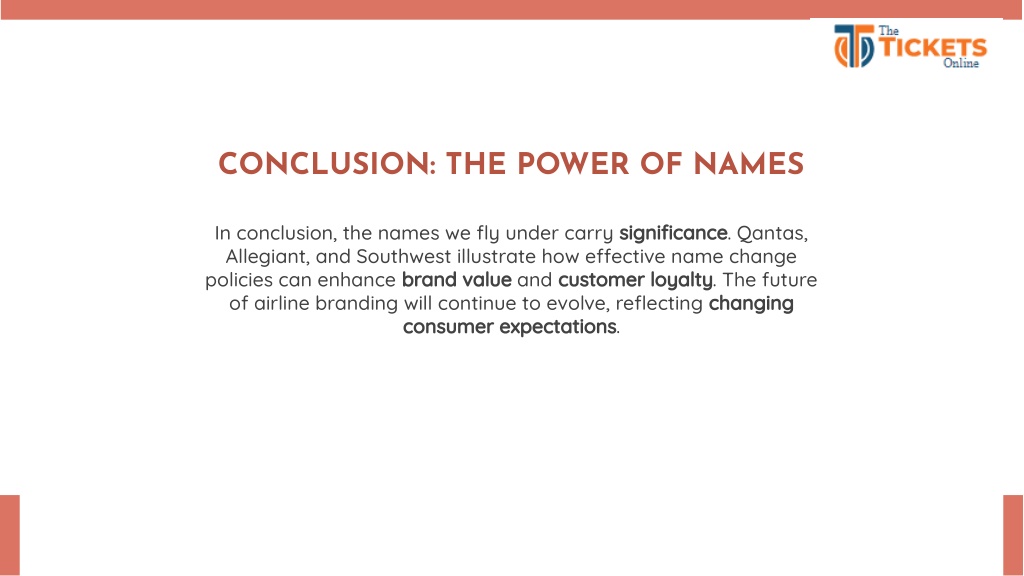 The TICKETS Online

CONCLUSION: THE POWER OF NAMES

In conclusion, the names we fly under carry significance. Qantas, Allegiant, and Southwest illustrate how effective name change policies can enhance brand value and customer loyalty. The future of airline branding will continue to evolve, reflecting changing consumer expectations.